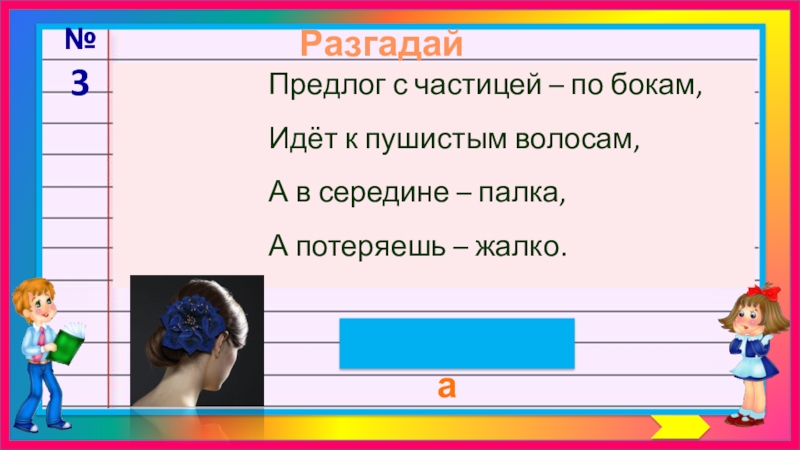 № 3

Разгадай

Предлог с частицей – по бокам,

Идёт к пушистым волосам,

А в середине – палка,

А потеряешь – жалко.

а